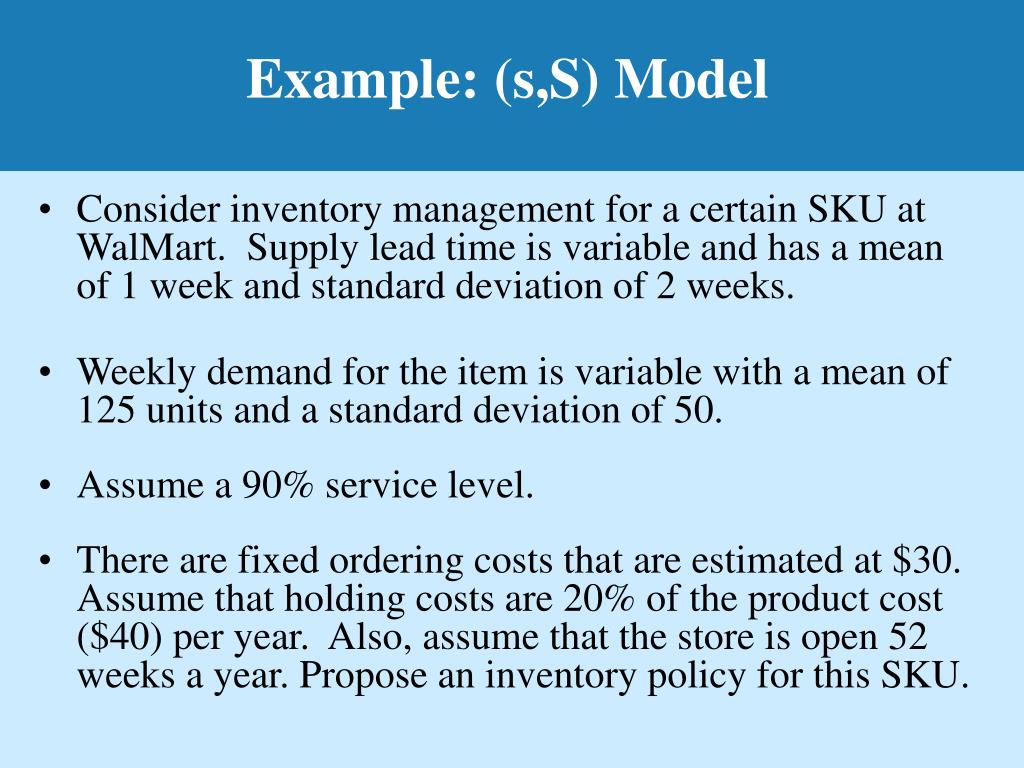 Example: (s,S) Model

• Consider inventory management for a certain SKU at WalMart. Supply lead time is variable and has a mean of 1 week and standard deviation of 2 weeks.

• Weekly demand for the item is variable with a mean of 125 units and a standard deviation of 50.

• Assume a 90% service level.

• There are fixed ordering costs that are estimated at \$30. Assume that holding costs are 20% of the product cost (\$40) per year. Also, assume that the store is open 52 weeks a year. Propose an inventory policy for this SKU.